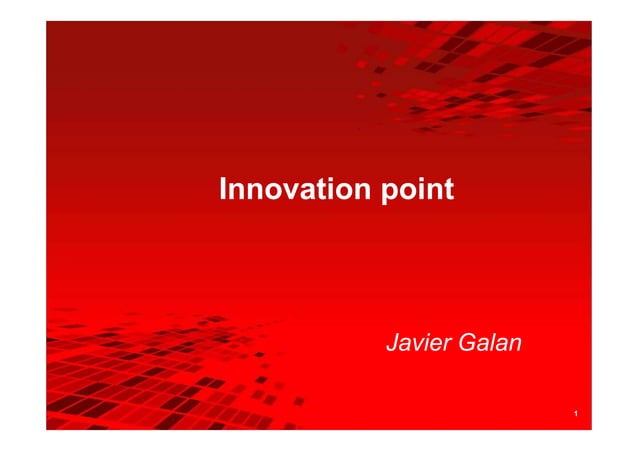 Innovation point

Javier Galan

1